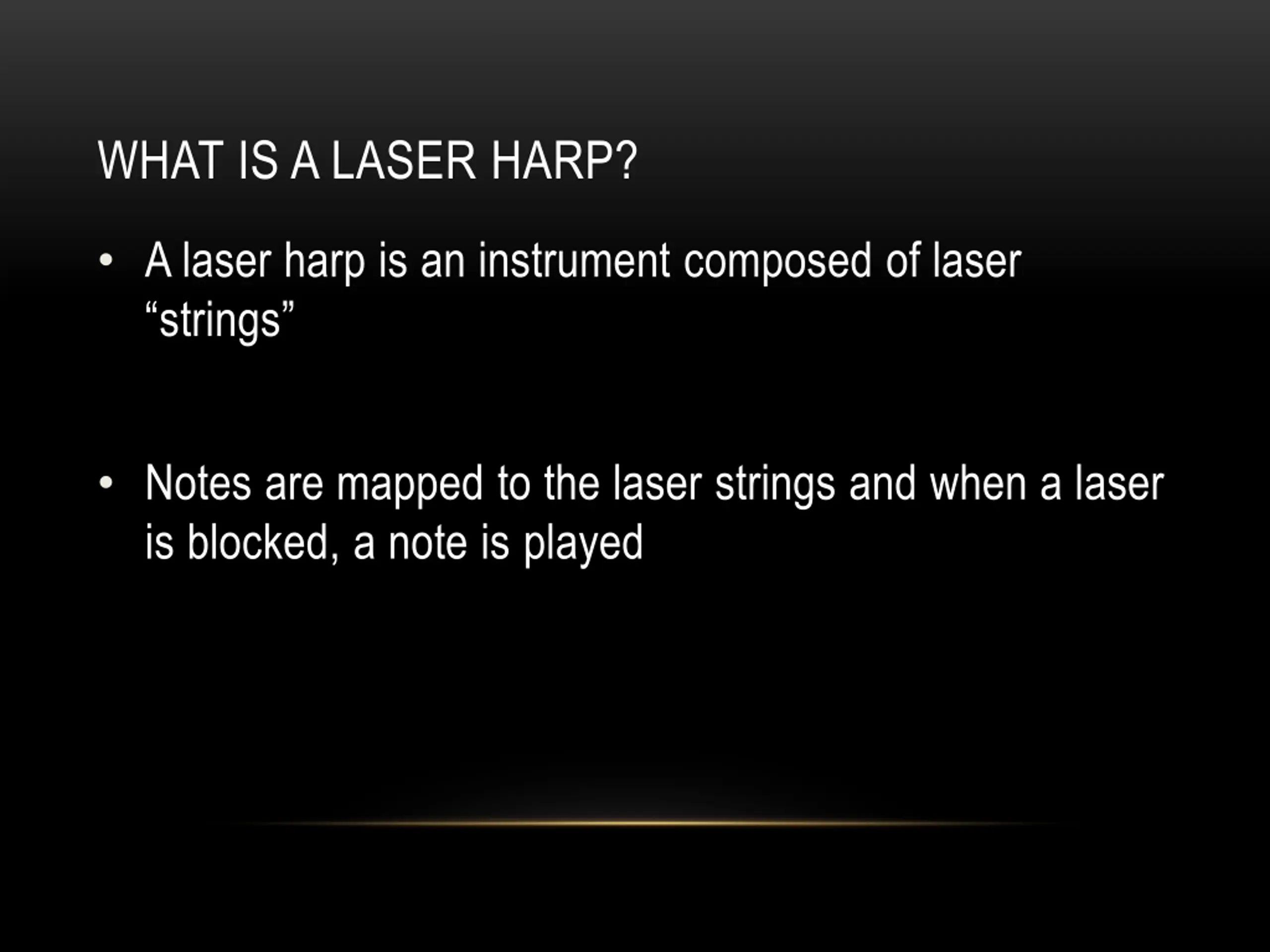 WHAT IS A LASER HARP?

• A laser harp is an instrument composed of laser “strings”

• Notes are mapped to the laser strings and when a laser is blocked, a note is played